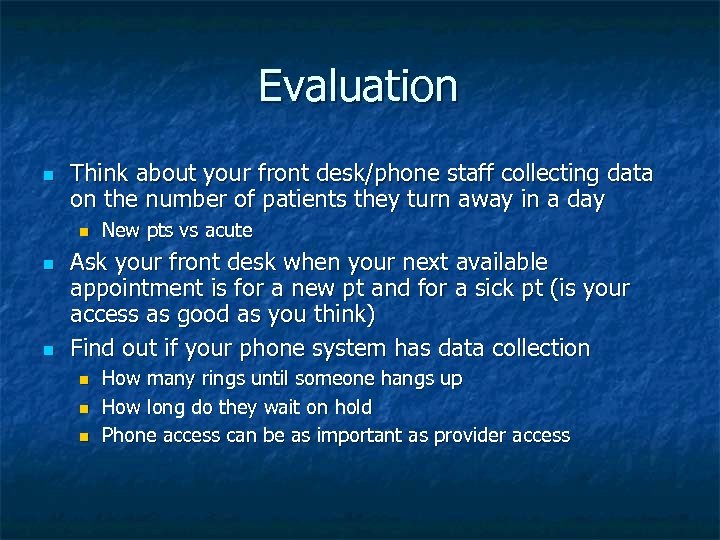 Evaluation

- Think about your front desk/phone staff collecting data on the number of patients they turn away in a day
  - New pts vs acute
- Ask your front desk when your next available appointment is for a new pt and for a sick pt (is your access as good as you think)
- Find out if your phone system has data collection
  - How many rings until someone hangs up
  - How long do they wait on hold
  - Phone access can be as important as provider access